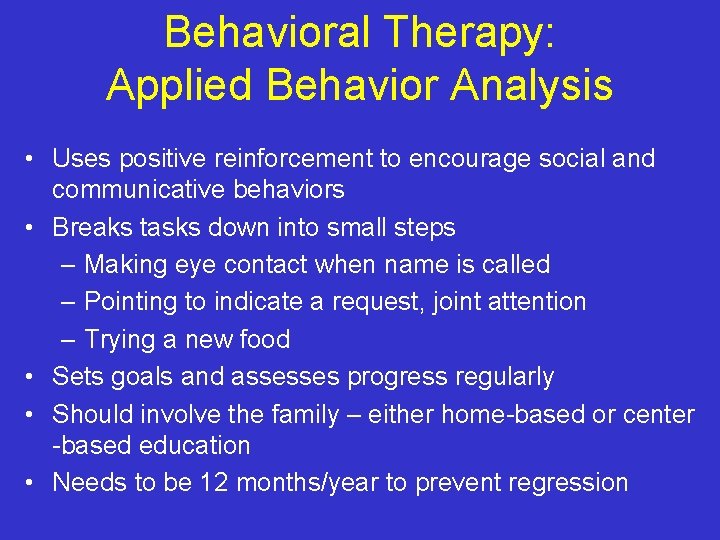 Behavioral Therapy:
Applied Behavior Analysis

• Uses positive reinforcement to encourage social and communicative behaviors
• Breaks tasks down into small steps
– Making eye contact when name is called
– Pointing to indicate a request, joint attention
– Trying a new food
• Sets goals and assesses progress regularly
• Should involve the family – either home-based or center -based education
• Needs to be 12 months/year to prevent regression